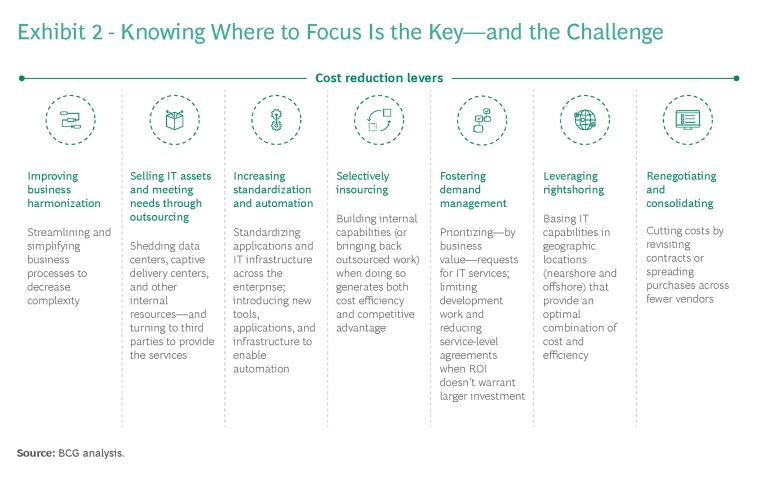 Exhibit 2 - Knowing Where to Focus Is the Key—and the Challenge

Cost reduction levers

Improving business harmonization

Streamlining and simplifying business processes to decrease complexity

Selling IT assets and meeting needs through outsourcing

Shedding data centers, captive delivery centers, and other internal resources—and turning to third parties to provide the services

Increasing standardization and automation

Standardizing applications and IT infrastructure across the enterprise; introducing new tools, applications, and infrastructure to enable automation

Selectively insourcing

Building internal capabilities (or bringing back outsourced work) when doing so generates both cost efficiency and competitive advantage

Fostering demand management

Prioritizing—by business value—requests for IT services; limiting development work and reducing service-level agreements when ROI doesn't warrant larger investment

Leveraging rightshoring

Basing IT capabilities in geographic locations (nearshore and offshore) that provide an optimal combination of cost and efficiency

Renegotiating and consolidating

Cutting costs by revisiting contracts or spreading purchases across fewer vendors

Source: BCG analysis.